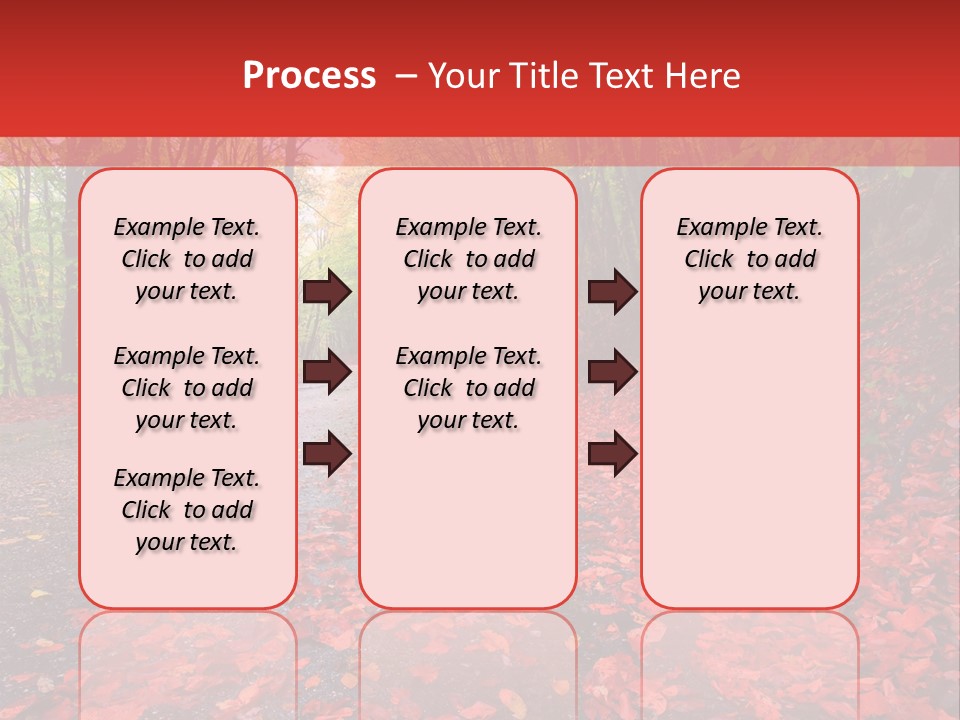 Process – Your Title Text Here

Example Text. Click to add your text.

Example Text. Click to add your text.

Example Text. Click to add your text.

Example Text. Click to add your text.

Example Text. Click to add your text.

Example Text. Click to add your text.